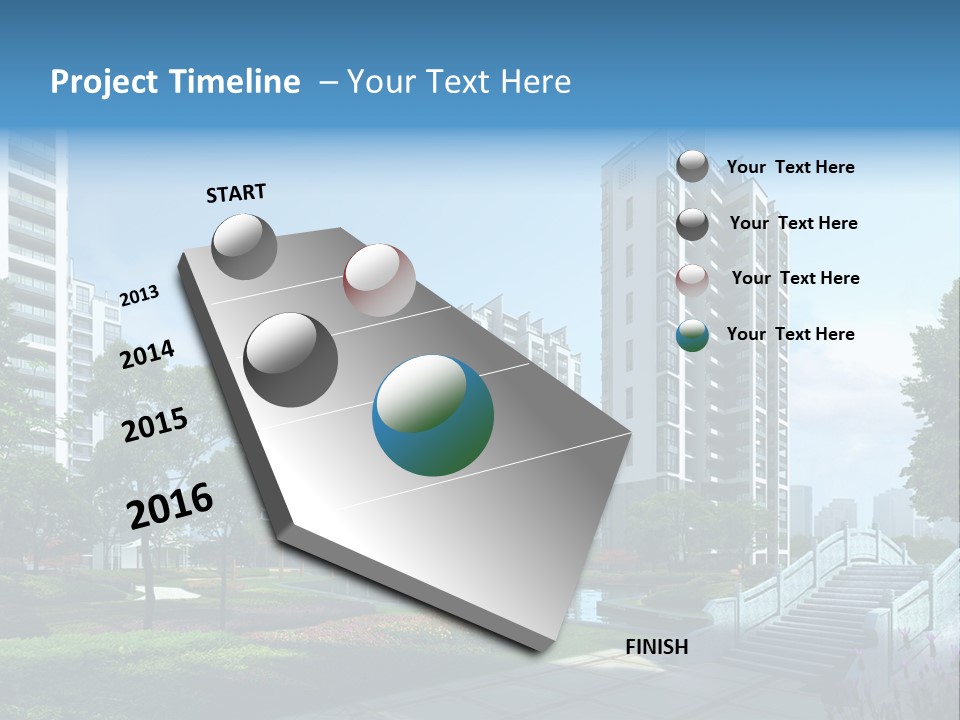 Project Timeline – Your Text Here

START

2013

2014

2015

2016

FINISH

Your Text Here

Your Text Here

Your Text Here

Your Text Here